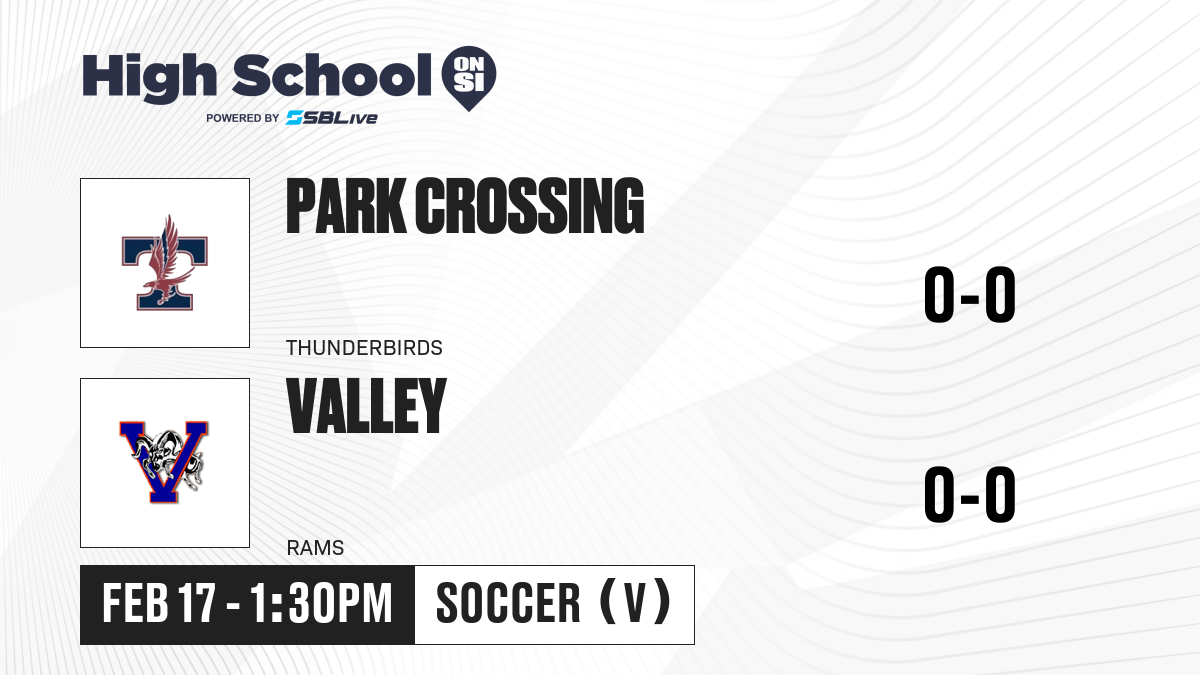 High School ON SI
POWERED BY SBLive

PARK CROSSING
THUNDERBIRDS
0-0

VALLEY
RAMS
0-0

FEB 17 - 1:30PM
SOCCER (V)